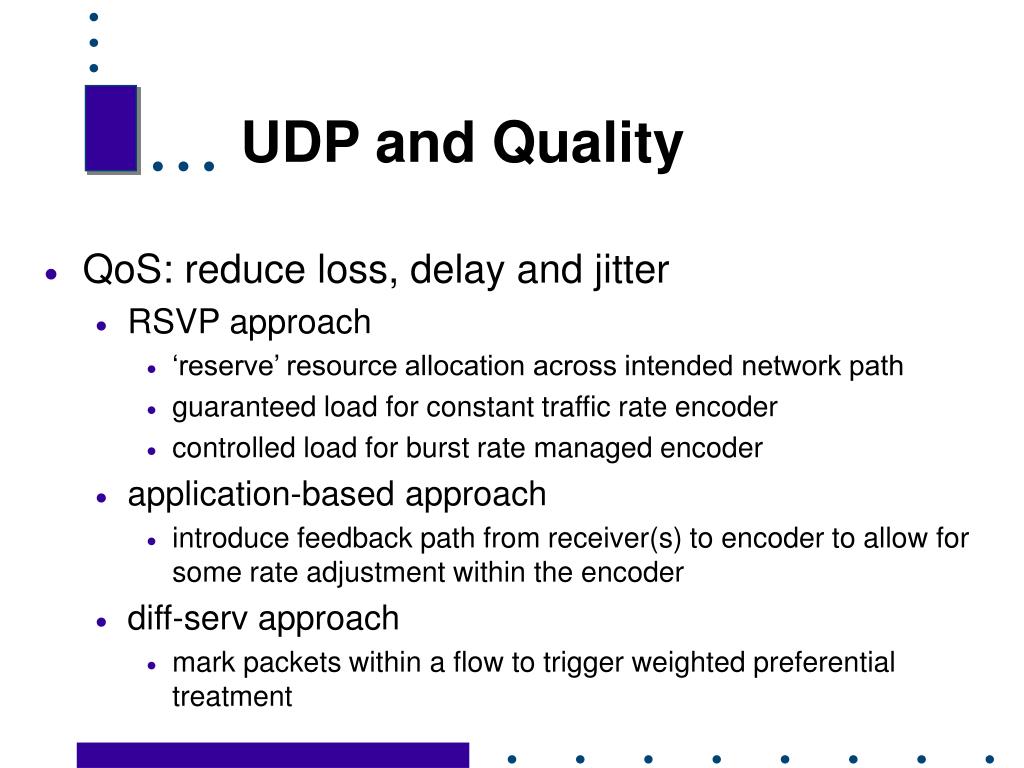 UDP and Quality

- QoS: reduce loss, delay and jitter
  - RSVP approach
    - ‘reserve’ resource allocation across intended network path
    - guaranteed load for constant traffic rate encoder
    - controlled load for burst rate managed encoder
  - application-based approach
    - introduce feedback path from receiver(s) to encoder to allow for some rate adjustment within the encoder
  - diff-serv approach
    - mark packets within a flow to trigger weighted preferential treatment